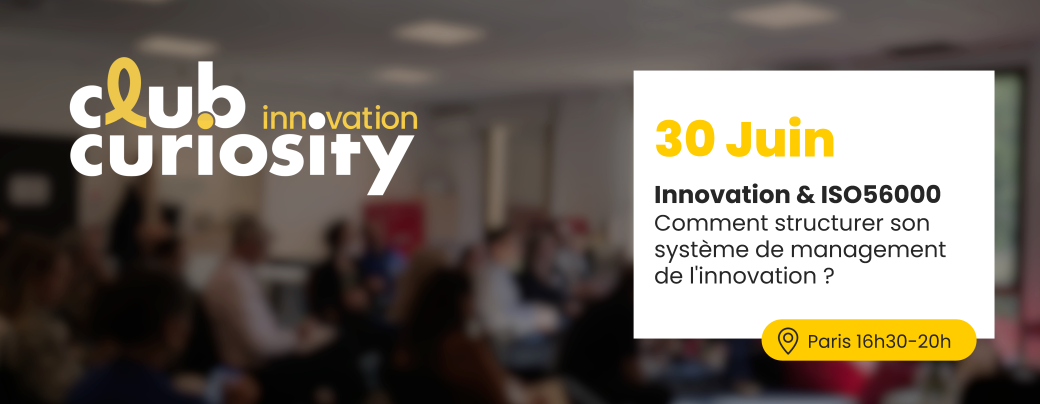 club innovation curiosity

30 Juin

Innovation & ISO56000
Comment structurer son système de management de l'innovation ?

Paris 16h30-20h